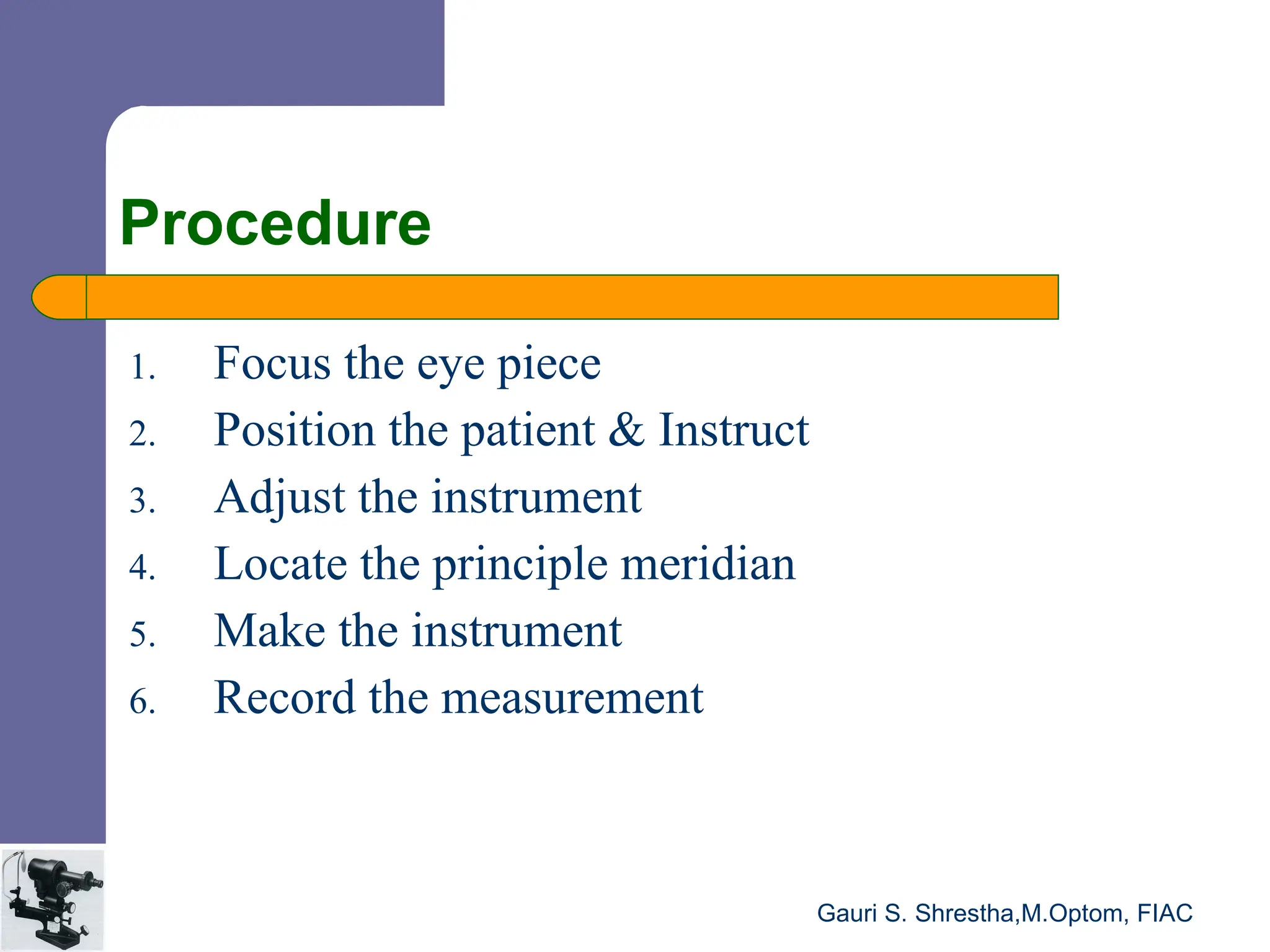 Procedure

1. Focus the eye piece
2. Position the patient & Instruct
3. Adjust the instrument
4. Locate the principle meridian
5. Make the instrument
6. Record the measurement

Gauri S. Shrestha,M.Optom, FIAC